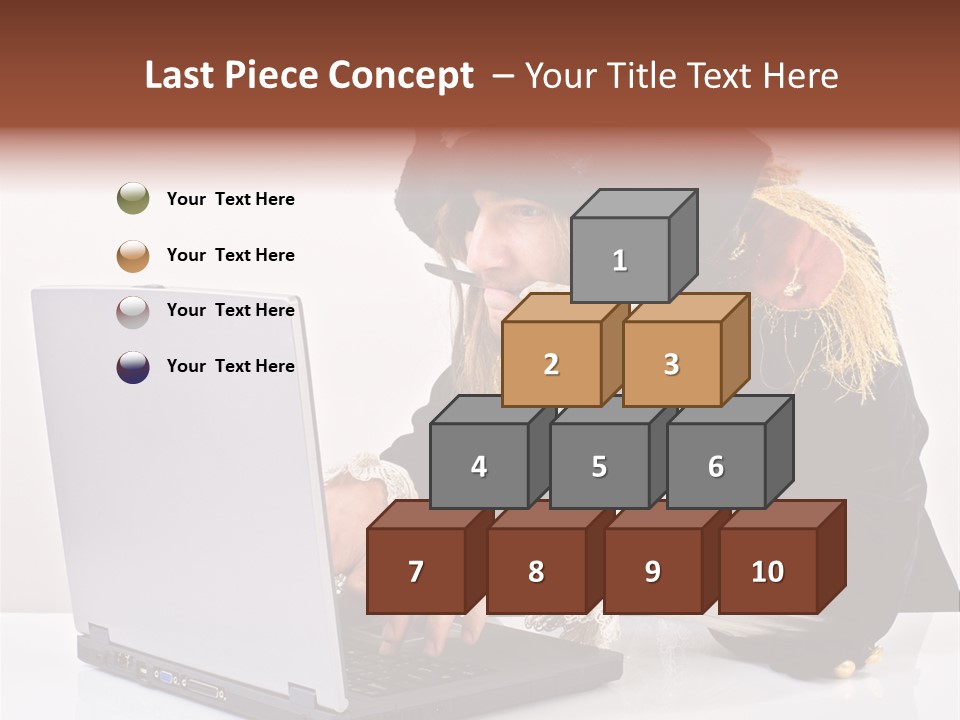 Last Piece Concept – Your Title Text Here

Your Text Here

Your Text Here

Your Text Here

Your Text Here

1

2

3

4

5

6

7

8

9

10